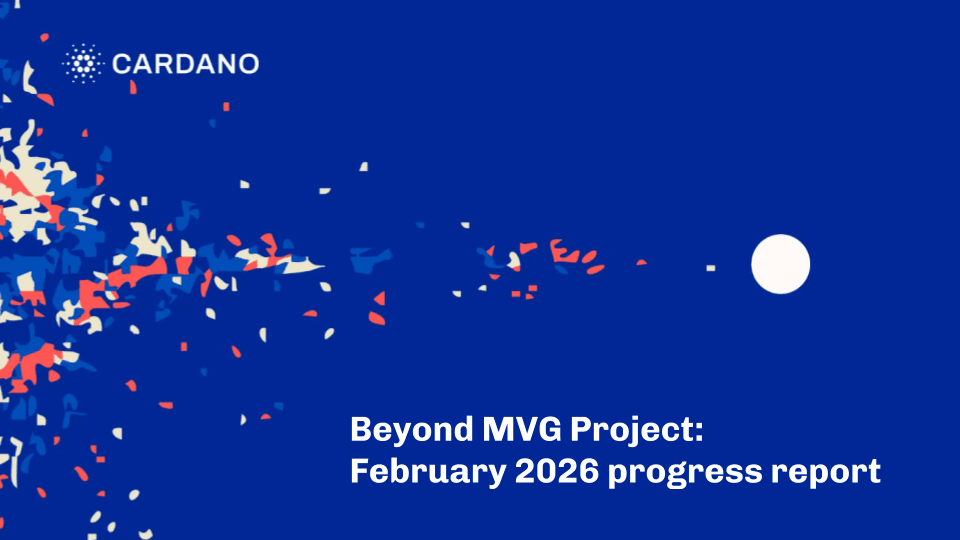 CARDANO

Beyond MVG Project:
February 2026 progress report